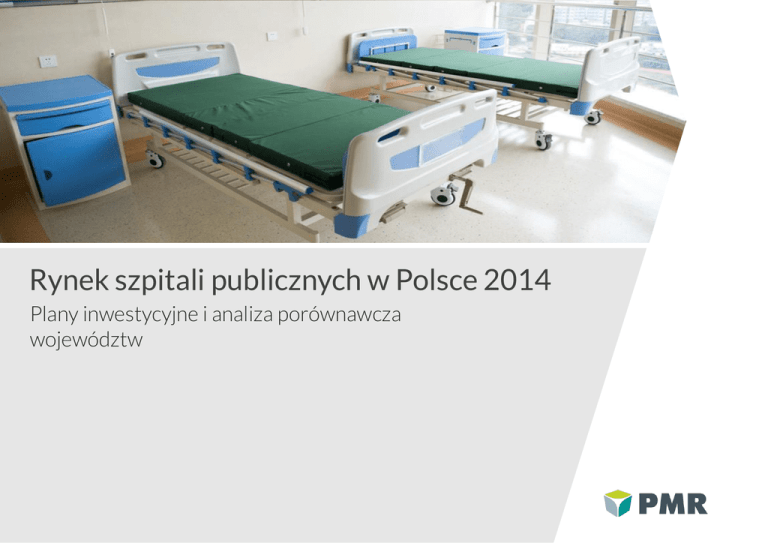 Rynek szpitali publicznych w Polsce 2014

Plany inwestycyjne i analiza porównawcza województw

PMR